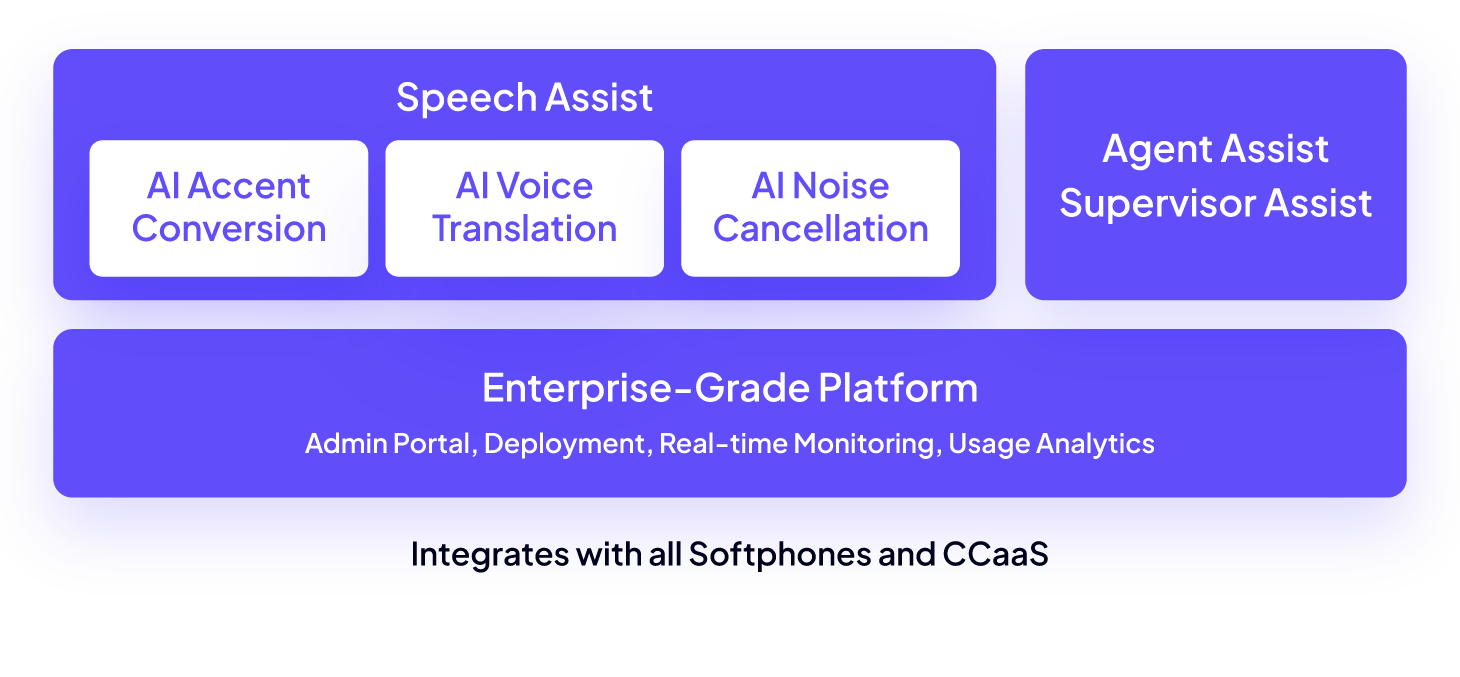 Speech Assist

AI Accent Conversion

AI Voice Translation

AI Noise Cancellation

Agent Assist
Supervisor Assist

Enterprise-Grade Platform

Admin Portal, Deployment, Real-time Monitoring, Usage Analytics

Integrates with all Softphones and CCaaS